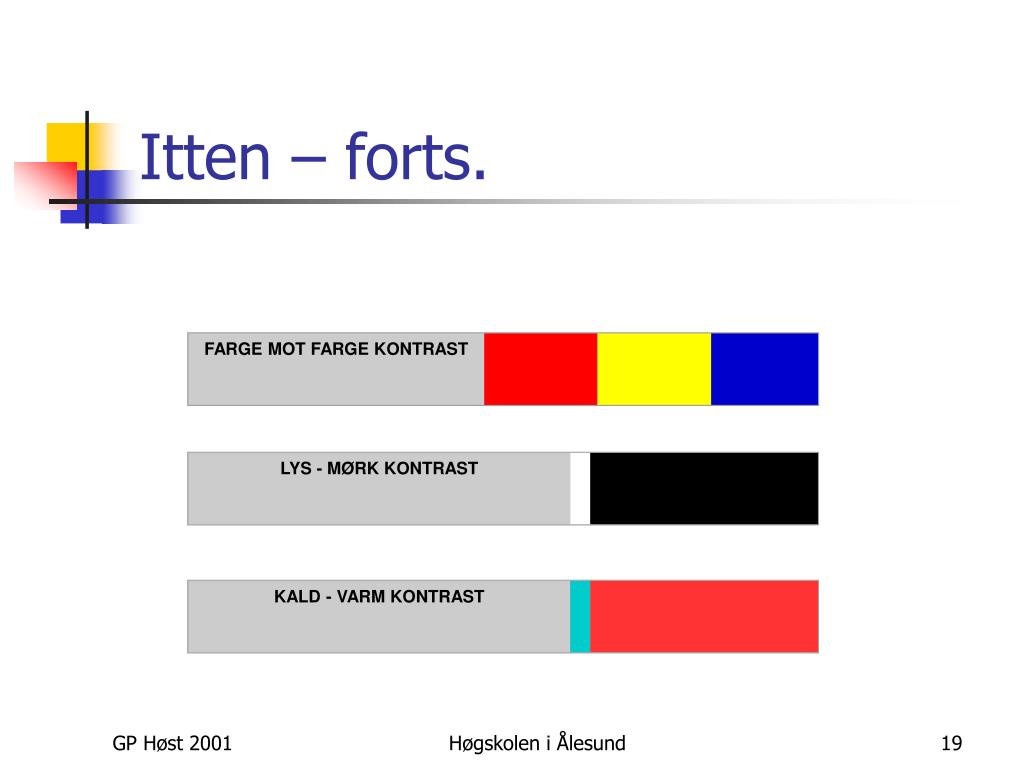 Itten – forts.

FARGE MOT FARGE KONTRAST

LYS - MØRK KONTRAST

KALD - VARM KONTRAST

GP Høst 2001

Høgskolen i Ålesund

19